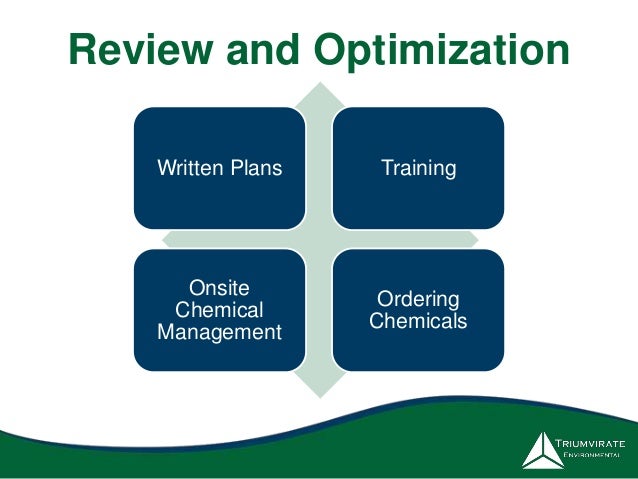 Review and Optimization

Written Plans

Training

Onsite Chemical Management

Ordering Chemicals

TRIUMVIRATE
ENVIRONMENTAL